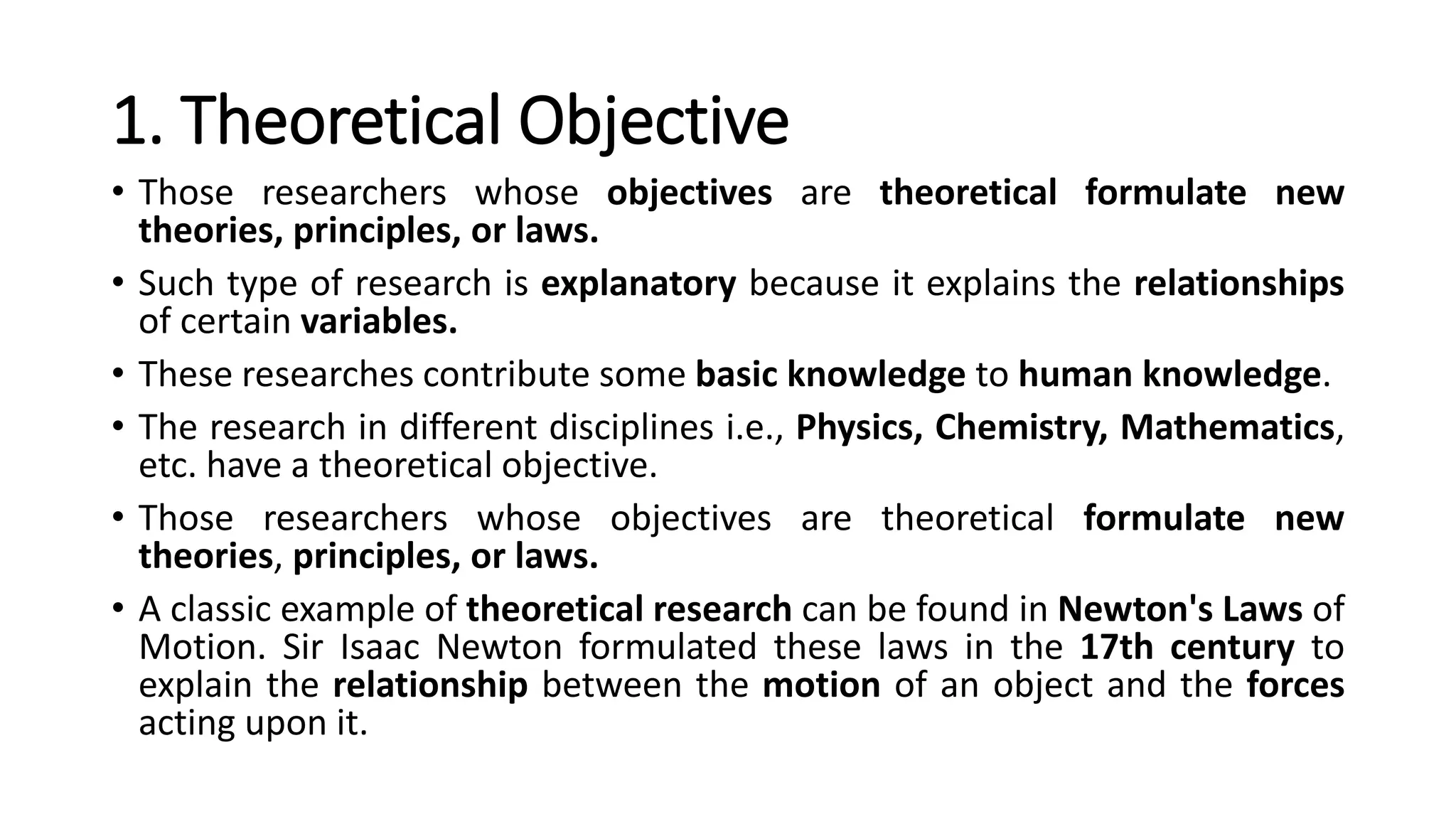 1. Theoretical Objective

• Those researchers whose objectives are theoretical formulate new theories, principles, or laws.

• Such type of research is explanatory because it explains the relationships of certain variables.

• These researches contribute some basic knowledge to human knowledge.

• The research in different disciplines i.e., Physics, Chemistry, Mathematics, etc. have a theoretical objective.

• Those researchers whose objectives are theoretical formulate new theories, principles, or laws.

• A classic example of theoretical research can be found in Newton's Laws of Motion. Sir Isaac Newton formulated these laws in the 17th century to explain the relationship between the motion of an object and the forces acting upon it.